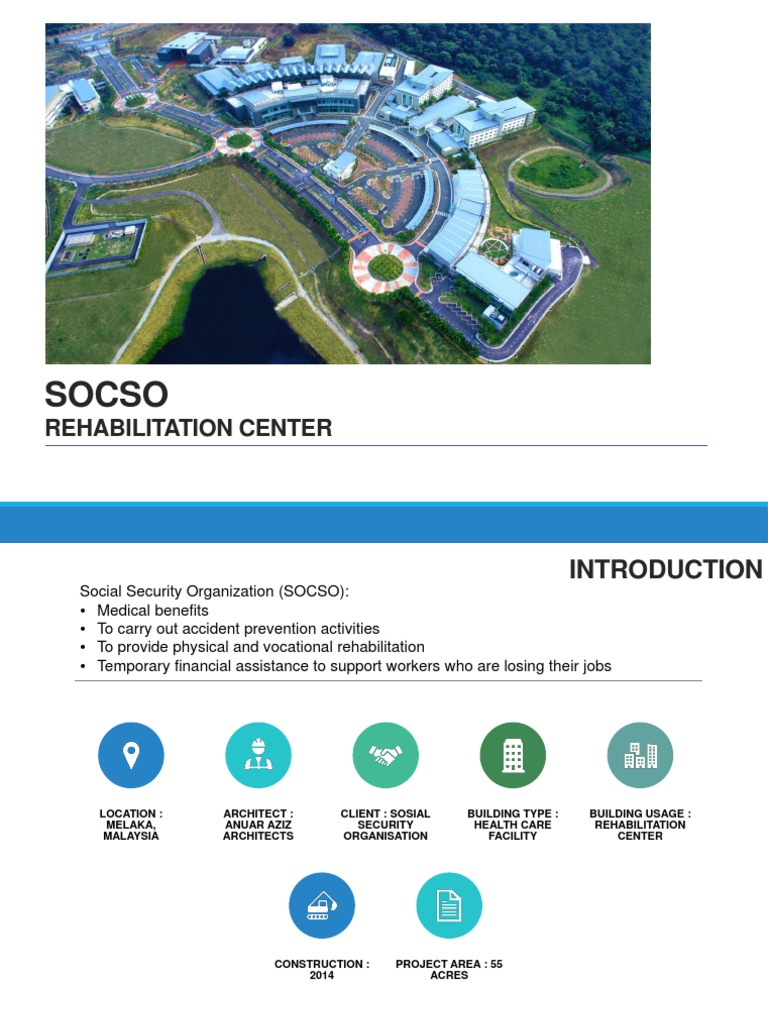 SOCSO
REHABILITATION CENTER

INTRODUCTION

Social Security Organization (SOCSO):
• Medical benefits
• To carry out accident prevention activities
• To provide physical and vocational rehabilitation
• Temporary financial assistance to support workers who are losing their jobs

LOCATION : MELAKA, MALAYSIA

ARCHITECT : ANUAR AZIZ ARCHITECTS

CLIENT : SOSIAL SECURITY ORGANISATION

BUILDING TYPE : HEALTH CARE FACILITY

BUILDING USAGE : REHABILITATION CENTER

CONSTRUCTION : 2014

PROJECT AREA : 55 ACRES